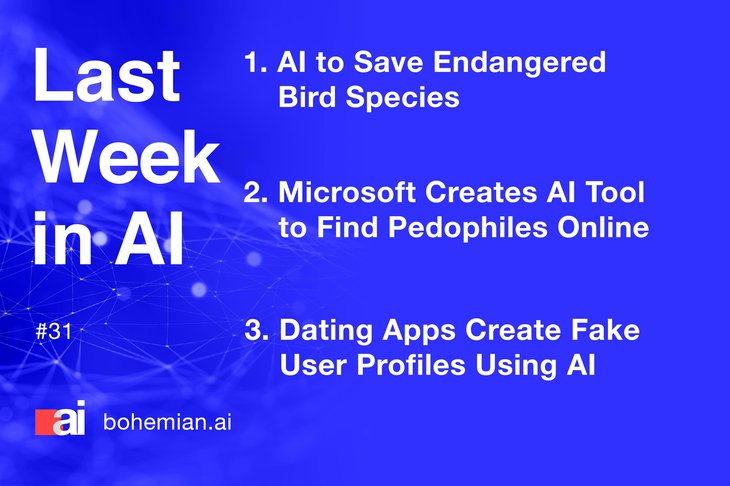 Last Week in AI

#31

ai bohemian.ai

1. AI to Save Endangered Bird Species

2. Microsoft Creates AI Tool to Find Pedophiles Online

3. Dating Apps Create Fake User Profiles Using AI